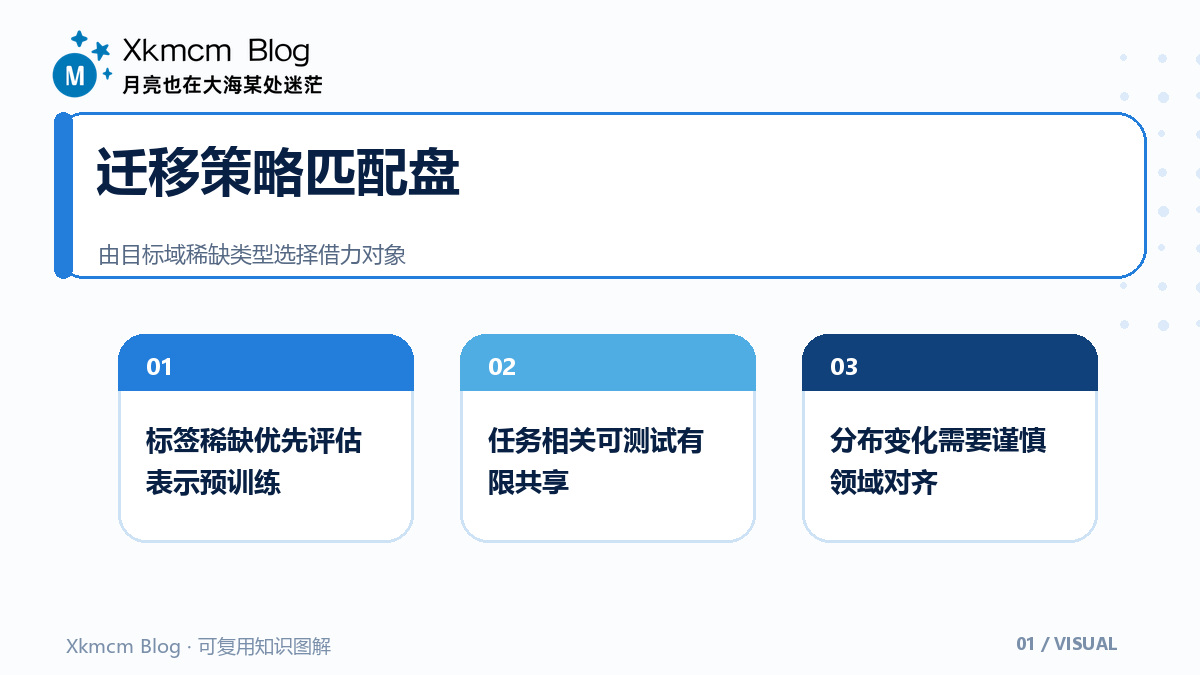 M

Xkmcm Blog
月亮也在大海某处迷茫

迁移策略匹配盘

由目标域稀缺类型选择借力对象

01

标签稀缺优先评估表示预训练

02

任务相关可测试有限共享

03

分布变化需要谨慎领域对齐

Xkmcm Blog · 可复用知识图解

01 / VISUAL